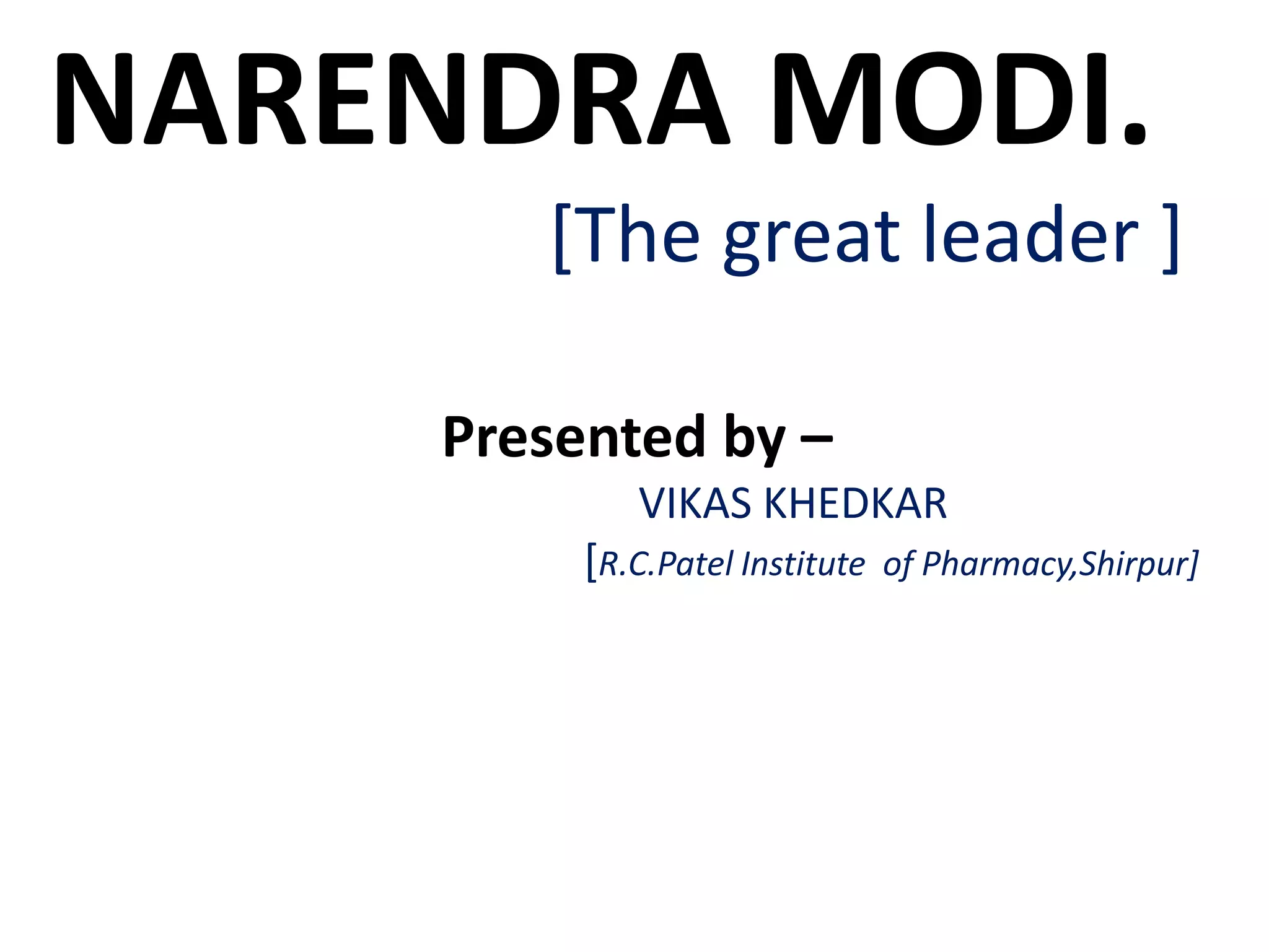 NARENDRA MODI.

[The great leader ]

Presented by –

VIKAS KHEDKAR

[R.C.Patel Institute of Pharmacy,Shirpur]